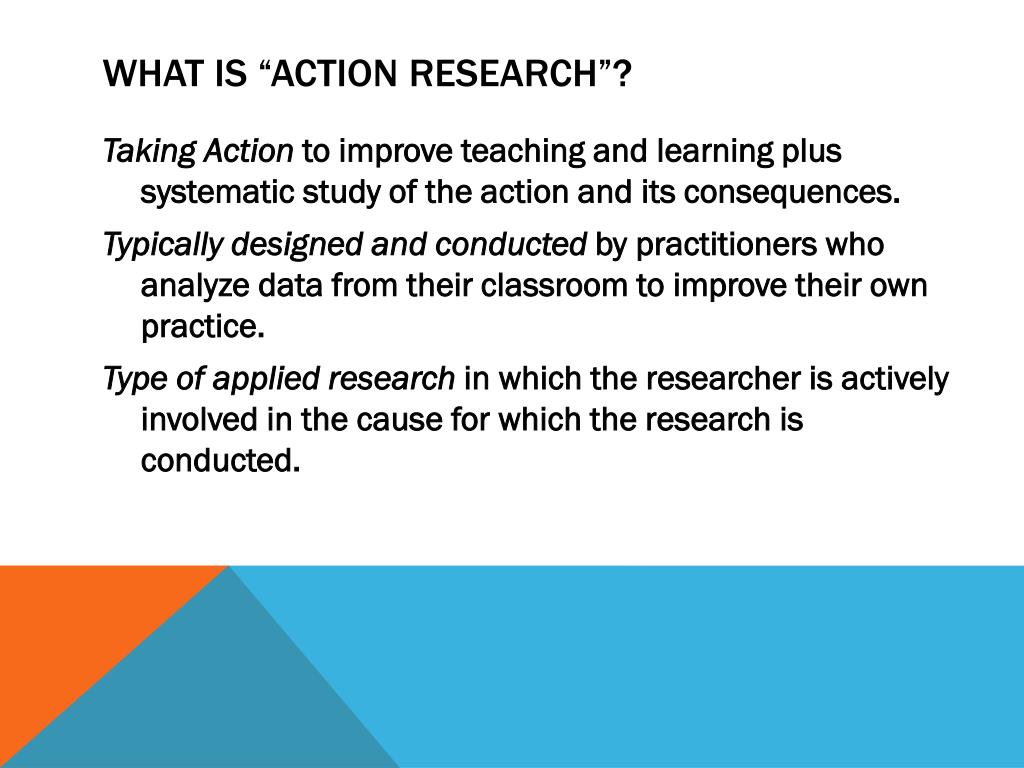 WHAT IS “ACTION RESEARCH”?

Taking Action to improve teaching and learning plus systematic study of the action and its consequences.

Typically designed and conducted by practitioners who analyze data from their classroom to improve their own practice.

Type of applied research in which the researcher is actively involved in the cause for which the research is conducted.